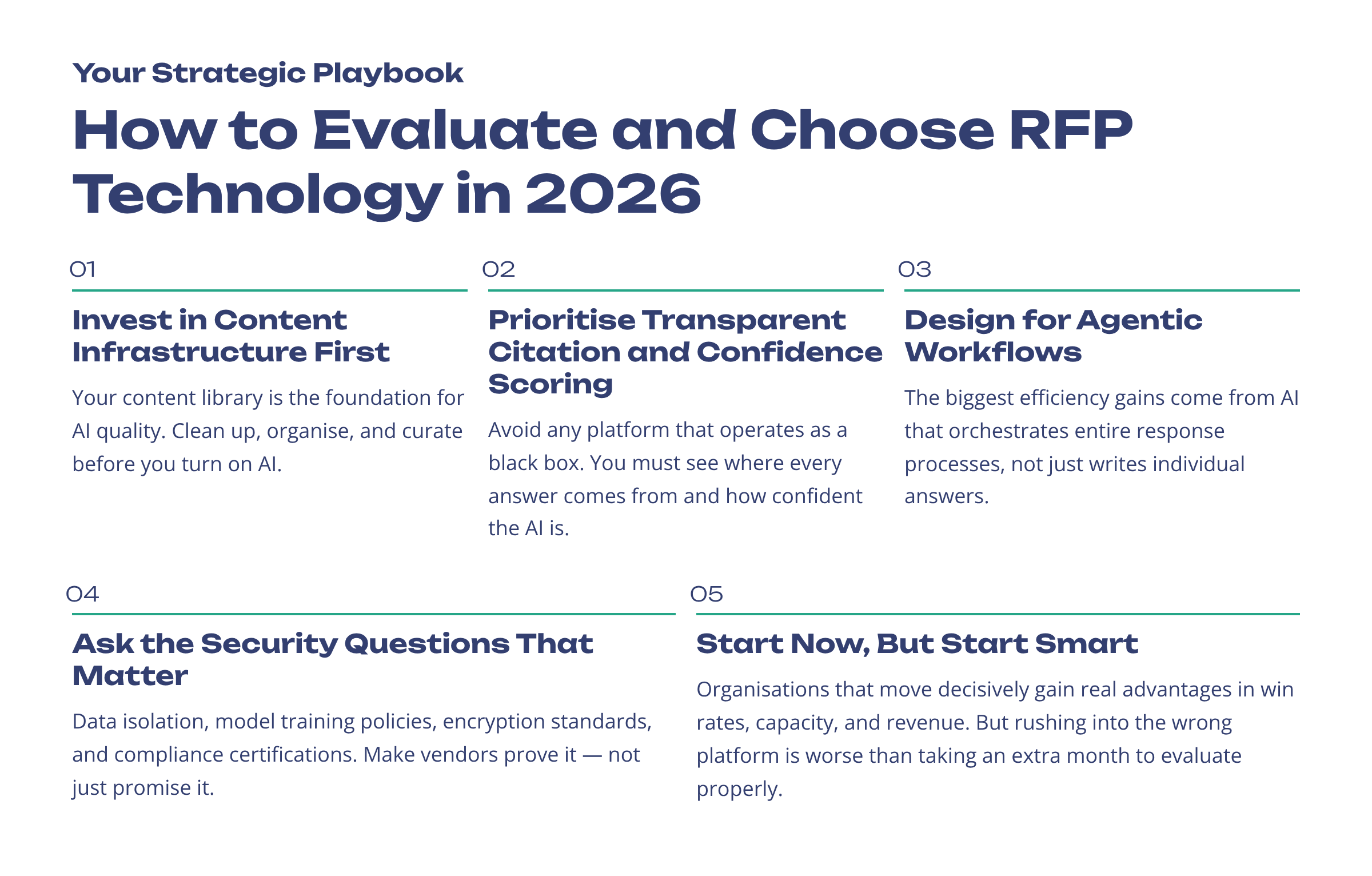 Your Strategic Playbook

How to Evaluate and Choose RFP Technology in 2026

01

Invest in Content Infrastructure First

Your content library is the foundation for AI quality. Clean up, organise, and curate before you turn on AI.

02

Prioritise Transparent Citation and Confidence Scoring

Avoid any platform that operates as a black box. You must see where every answer comes from and how confident the AI is.

03

Design for Agentic Workflows

The biggest efficiency gains come from AI that orchestrates entire response processes, not just writes individual answers.

04

Ask the Security Questions That Matter

Data isolation, model training policies, encryption standards, and compliance certifications. Make vendors prove it — not just promise it.

05

Start Now, But Start Smart

Organisations that move decisively gain real advantages in win rates, capacity, and revenue. But rushing into the wrong platform is worse than taking an extra month to evaluate properly.